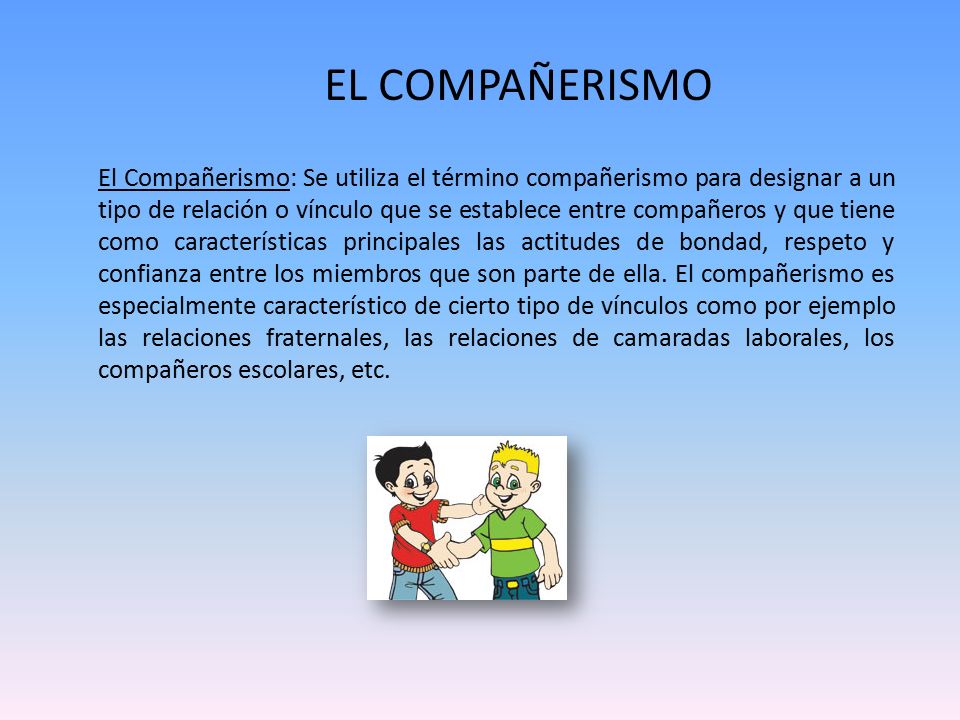 EL COMPAÑERISMO

El Compañerismo: Se utiliza el término compañerismo para designar a un tipo de relación o vínculo que se establece entre compañeros y que tiene como características principales las actitudes de bondad, respeto y confianza entre los miembros que son parte de ella. El compañerismo es especialmente característico de cierto tipo de vínculos como por ejemplo las relaciones fraternales, las relaciones de camaradas laborales, los compañeros escolares, etc.